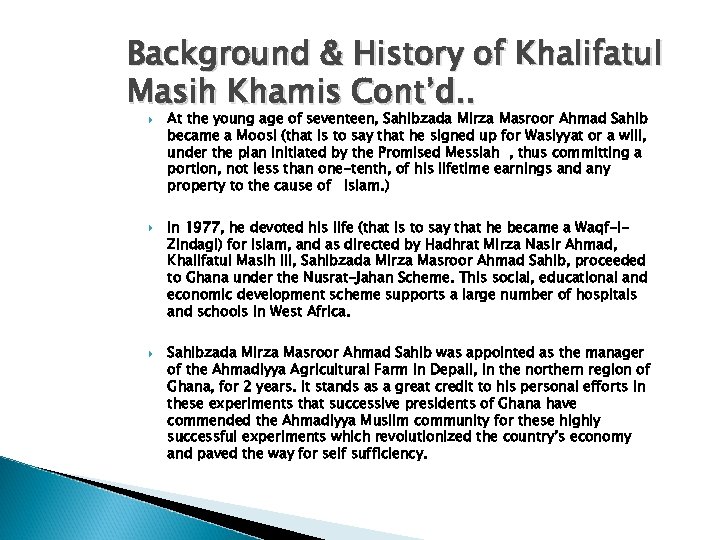 Background & History of Khalifatul Masih Khamis Cont'd..

At the young age of seventeen, Sahibzada Mirza Masroor Ahmad Sahib became a Moosi (that is to say that he signed up for Wasiyyat or a will, under the plan initiated by the Promised Messiah , thus committing a portion, not less than one-tenth, of his lifetime earnings and any property to the cause of Islam.)

In 1977, he devoted his life (that is to say that he became a Waqf-i-Zindagi) for Islam, and as directed by Hadhrat Mirza Nasir Ahmad, Khalifatul Masih III, Sahibzada Mirza Masroor Ahmad Sahib, proceeded to Ghana under the Nusrat-Jahan Scheme. This social, educational and economic development scheme supports a large number of hospitals and schools in West Africa.

Sahibzada Mirza Masroor Ahmad Sahib was appointed as the manager of the Ahmadiyya Agricultural Farm in Depali, in the northern region of Ghana, for 2 years. It stands as a great credit to his personal efforts in these experiments that successive presidents of Ghana have commended the Ahmadiyya Muslim community for these highly successful experiments which revolutionized the country's economy and paved the way for self sufficiency.